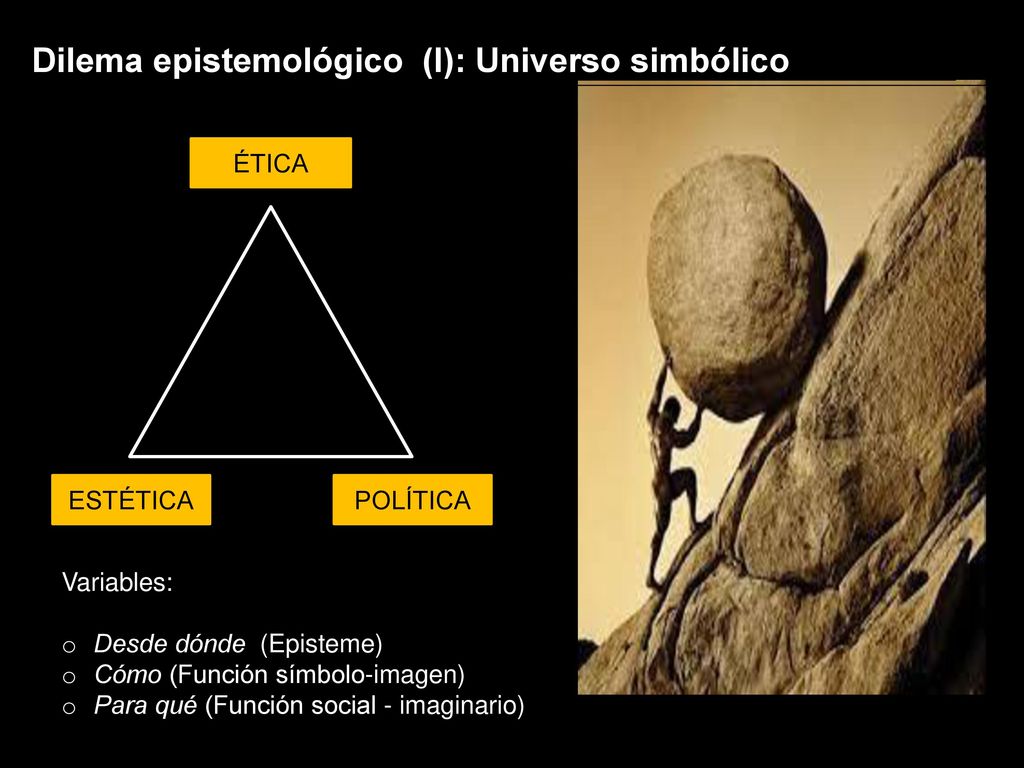 Dilema epistemológico (I): Universo simbólico

ÉTICA

ESTÉTICA

POLÍTICA

Variables:

o Desde dónde (Episteme)
o Cómo (Función símbolo-imagen)
o Para qué (Función social - imaginario)